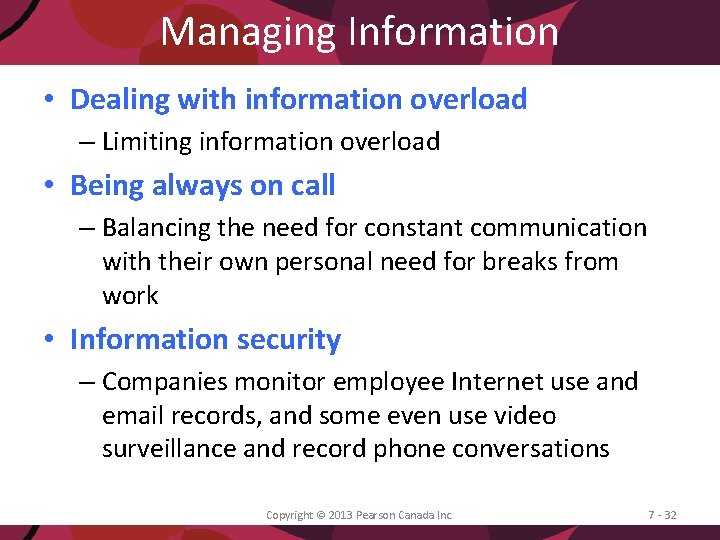 Managing Information

• Dealing with information overload
– Limiting information overload

• Being always on call
– Balancing the need for constant communication with their own personal need for breaks from work

• Information security
– Companies monitor employee Internet use and email records, and some even use video surveillance and record phone conversations

Copyright © 2013 Pearson Canada Inc.

7 - 32